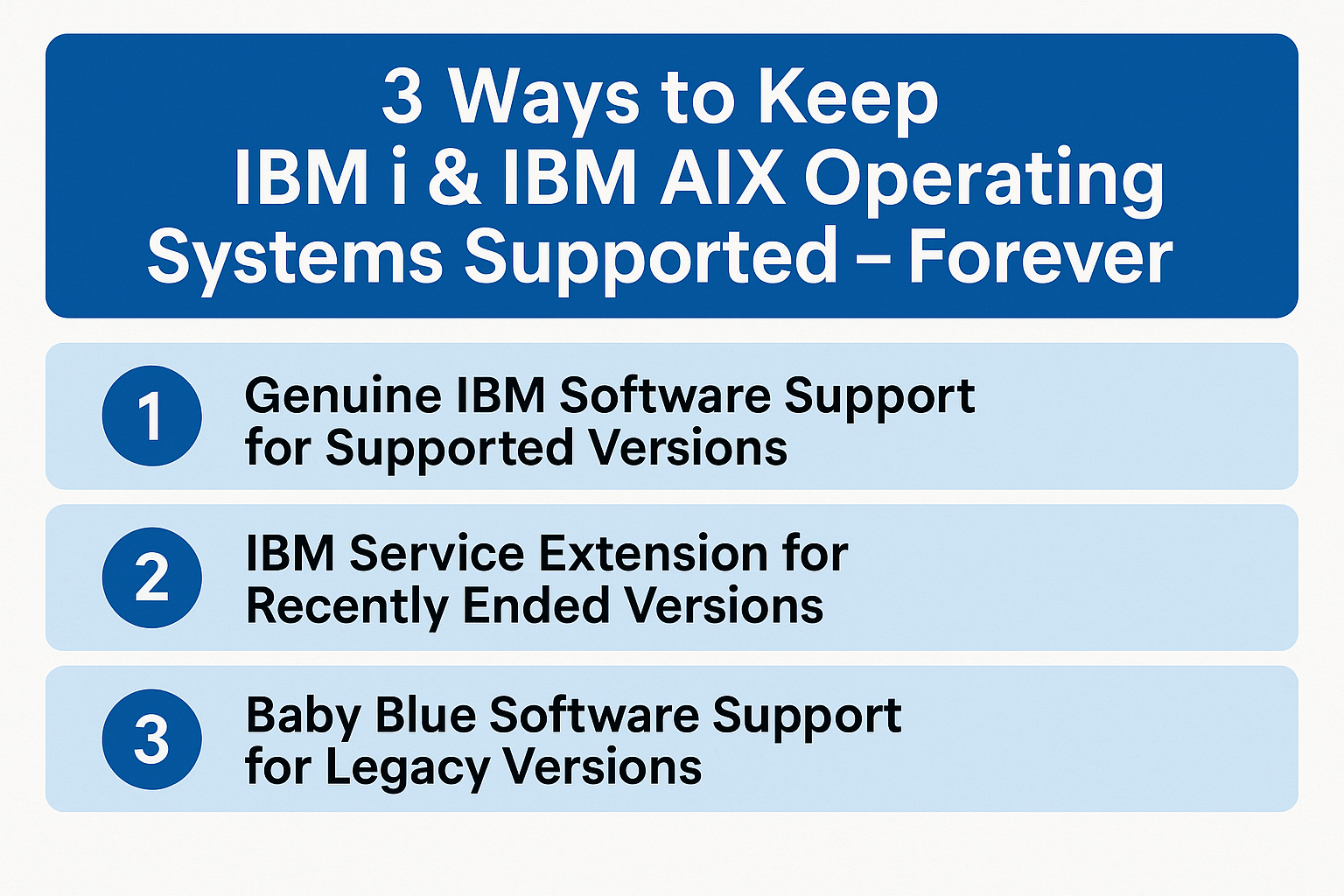 3 Ways to Keep IBM i & IBM AIX Operating Systems Supported – Forever

1 Genuine IBM Software Support for Supported Versions

2 IBM Service Extension for Recently Ended Versions

3 Baby Blue Software Support for Legacy Versions